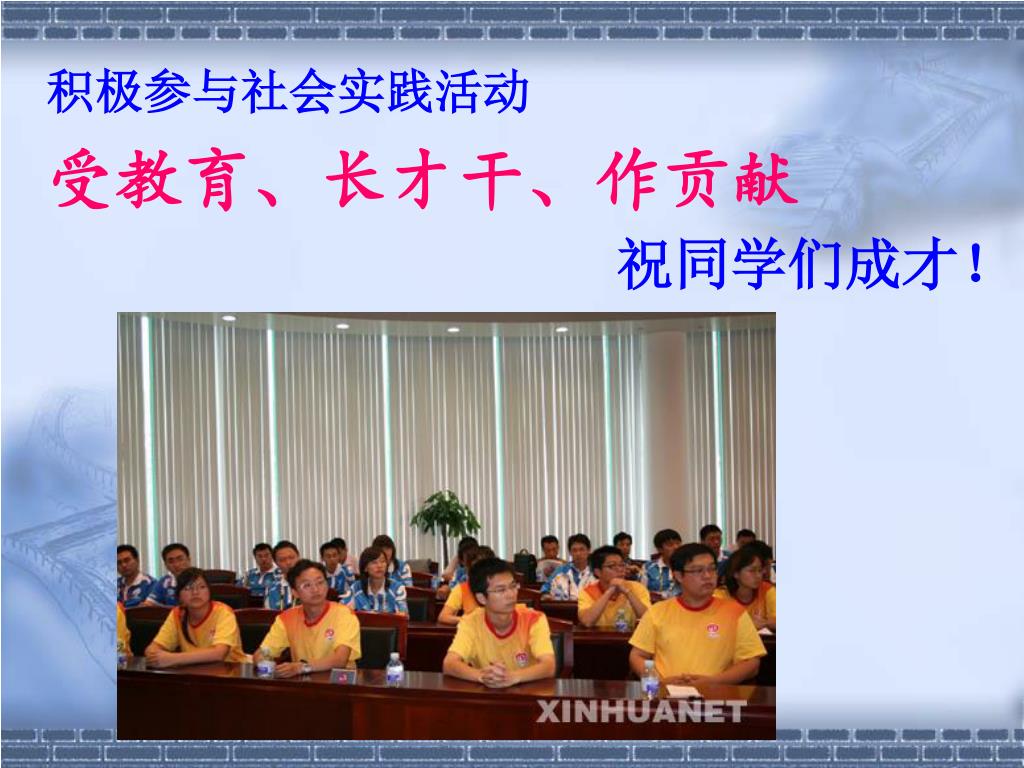 积极参与社会实践活动

受教育、长才干、作贡献

祝同学们成才！

XINHUANET